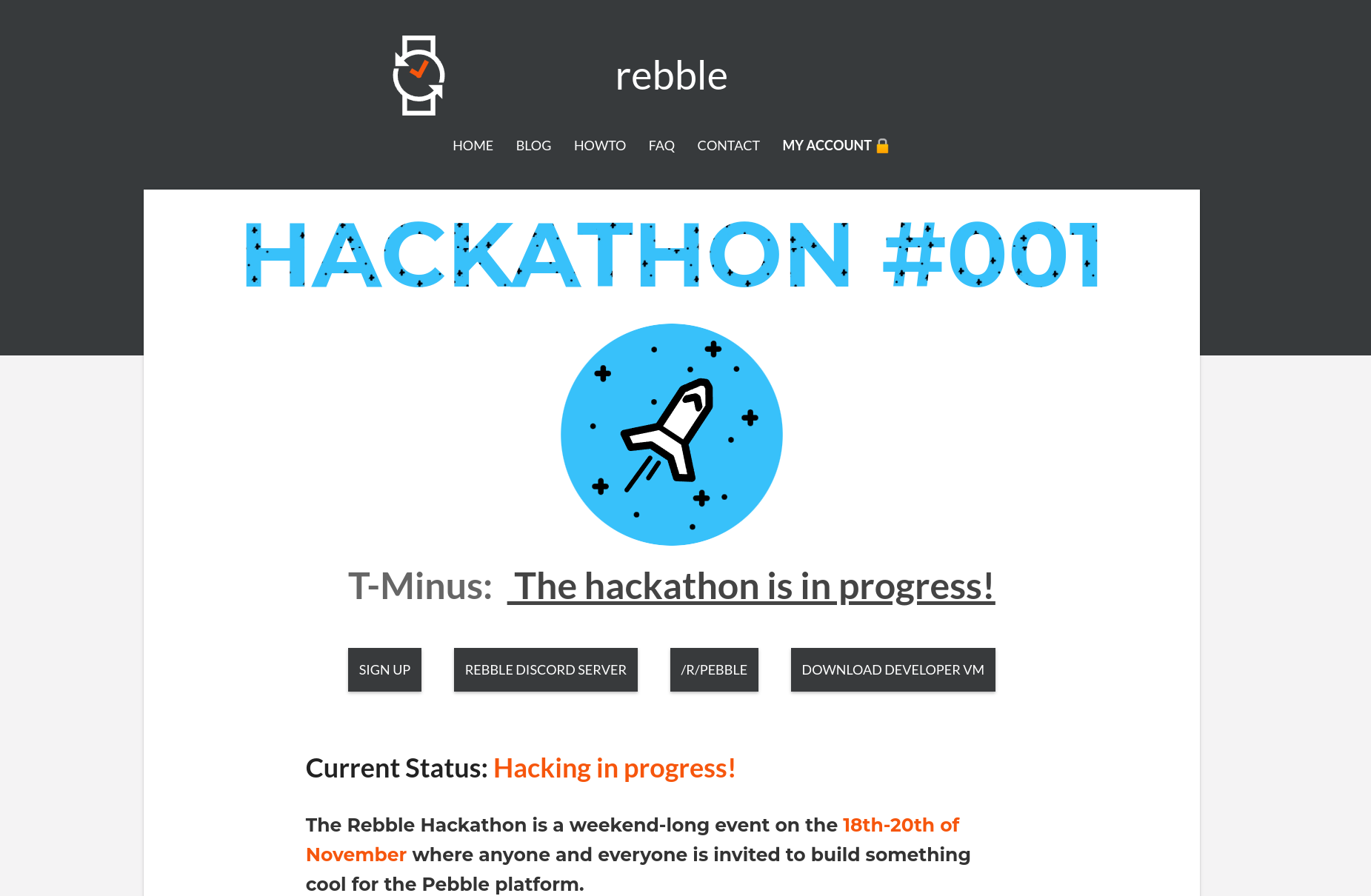 rebble

HOME BLOG HOWTO FAQ CONTACT MY ACCOUNT

HACKATHON #001

T-Minus: The hackathon is in progress!

SIGN UP

REBBLE DISCORD SERVER

/R/PEBBLE

DOWNLOAD DEVELOPER VM

Current Status: Hacking in progress!

The Rebble Hackathon is a weekend-long event on the 18th-20th of November where anyone and everyone is invited to build something cool for the Pebble platform.